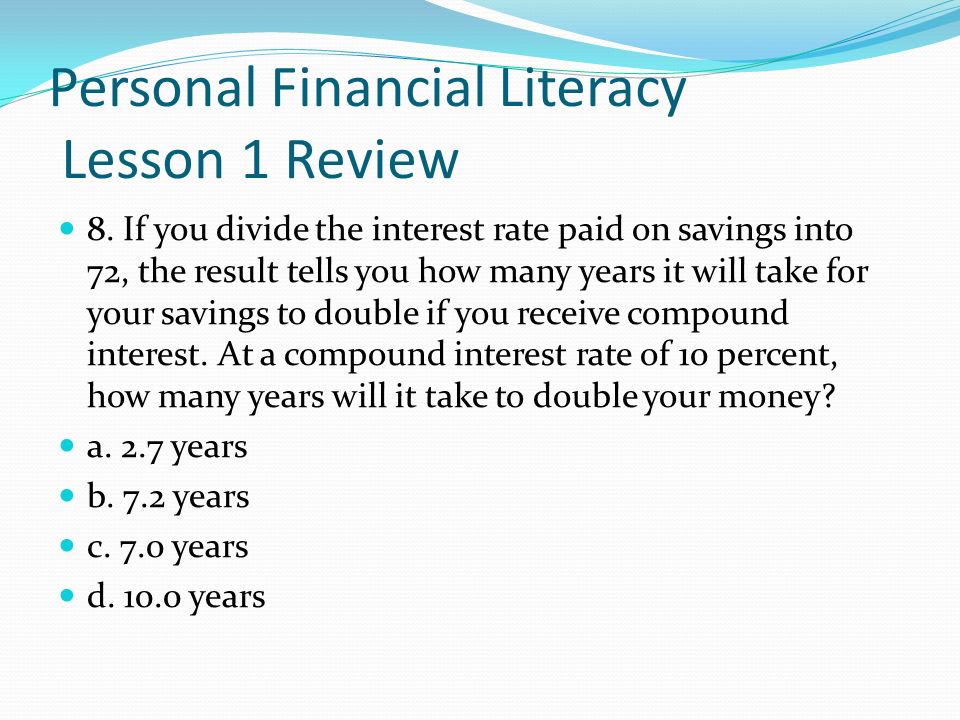 Personal Financial Literacy
Lesson 1 Review

8. If you divide the interest rate paid on savings into 72, the result tells you how many years it will take for your savings to double if you receive compound interest. At a compound interest rate of 10 percent, how many years will it take to double your money?
a. 2.7 years
b. 7.2 years
c. 7.0 years
d. 10.0 years